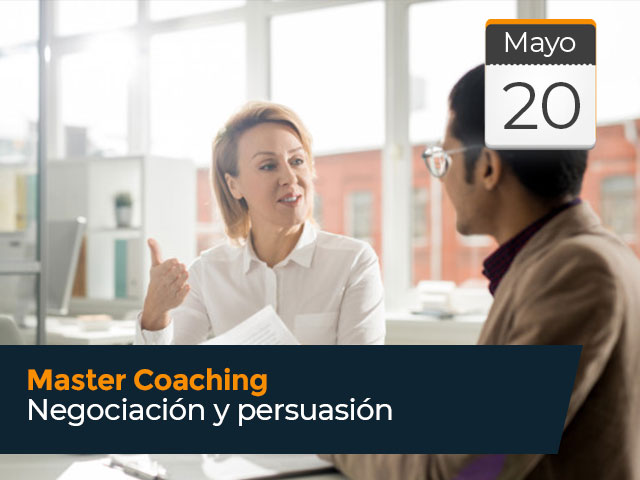 Mayo
20

Master Coaching
Negociación y persuasión